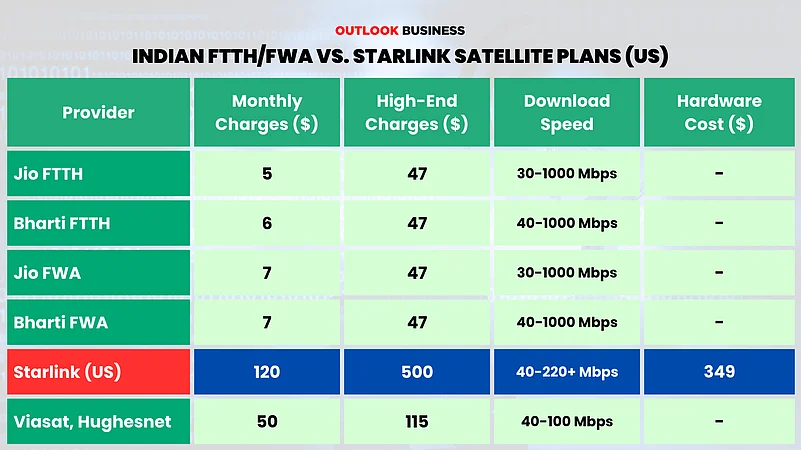 OUTLOOK BUSINESS

INDIAN FTTH/FWA VS. STARLINK SATELLITE PLANS (US)

| Provider | Monthly Charges ($) | High-End Charges ($) | Download Speed | Hardware Cost ($) |
|---|---|---|---|---|
| Jio FTTH | 5 | 47 | 30-1000 Mbps | - |
| Bharti FTTH | 6 | 47 | 40-1000 Mbps | - |
| Jio FWA | 7 | 47 | 30-1000 Mbps | - |
| Bharti FWA | 7 | 47 | 40-1000 Mbps | - |
| Starlink (US) | 120 | 500 | 40-220+ Mbps | 349 |
| Viasat, Hughesnet | 50 | 115 | 40-100 Mbps | - |